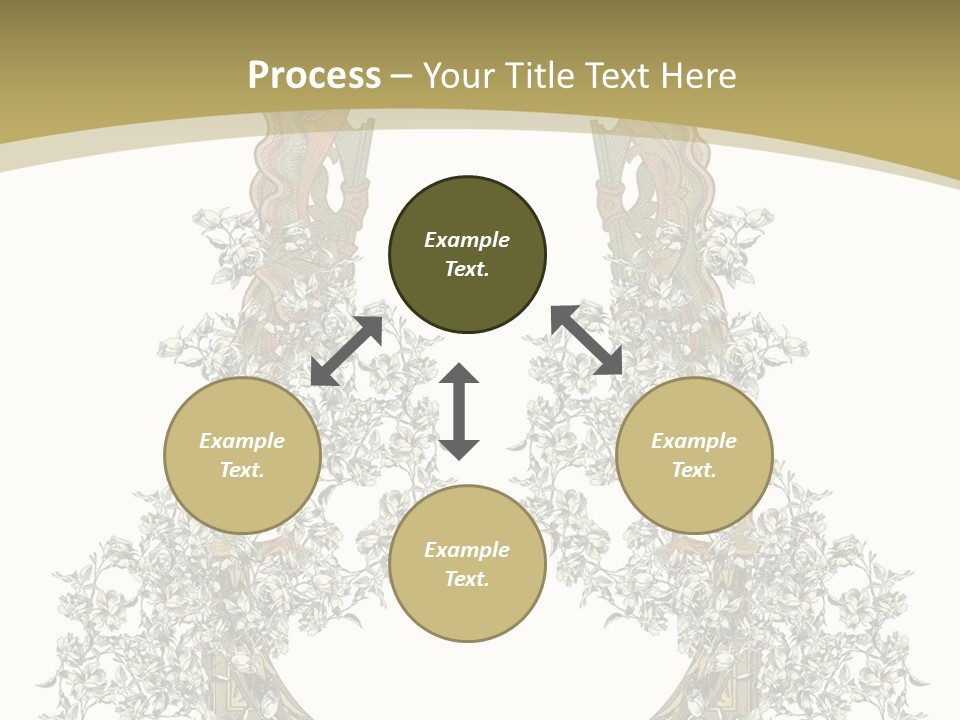 Process – Your Title Text Here

Example Text.

Example Text.

Example Text.

Example Text.